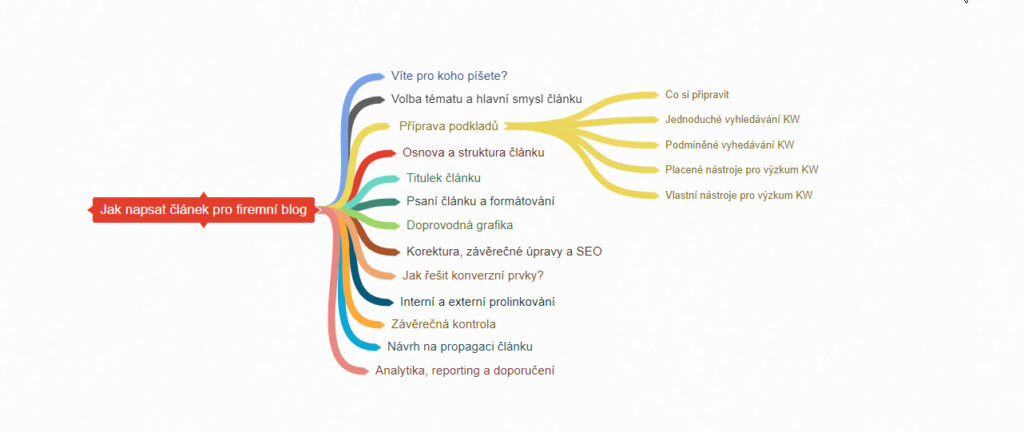 Jak napsat článek pro firemní blog

Víte pro koho píšete?

Volba tématu a hlavní smysl článku

Příprava podkladů

Co si připravit

Jednoduché vyhledávání KW

Podmíněné vyhledávání KW

Placené nástroje pro výzkum KW

Vlastní nástroje pro výzkum KW

Osnova a struktura článku

Titulek článku

Psaní článku a formátování

Doprovodná grafika

Korektura, závěrečné úpravy a SEO

Jak řešit konverzní prvky?

Interní a externí prolinkování

Závěrečná kontrola

Návrh na propagaci článku

Analytika, reporting a doporučení